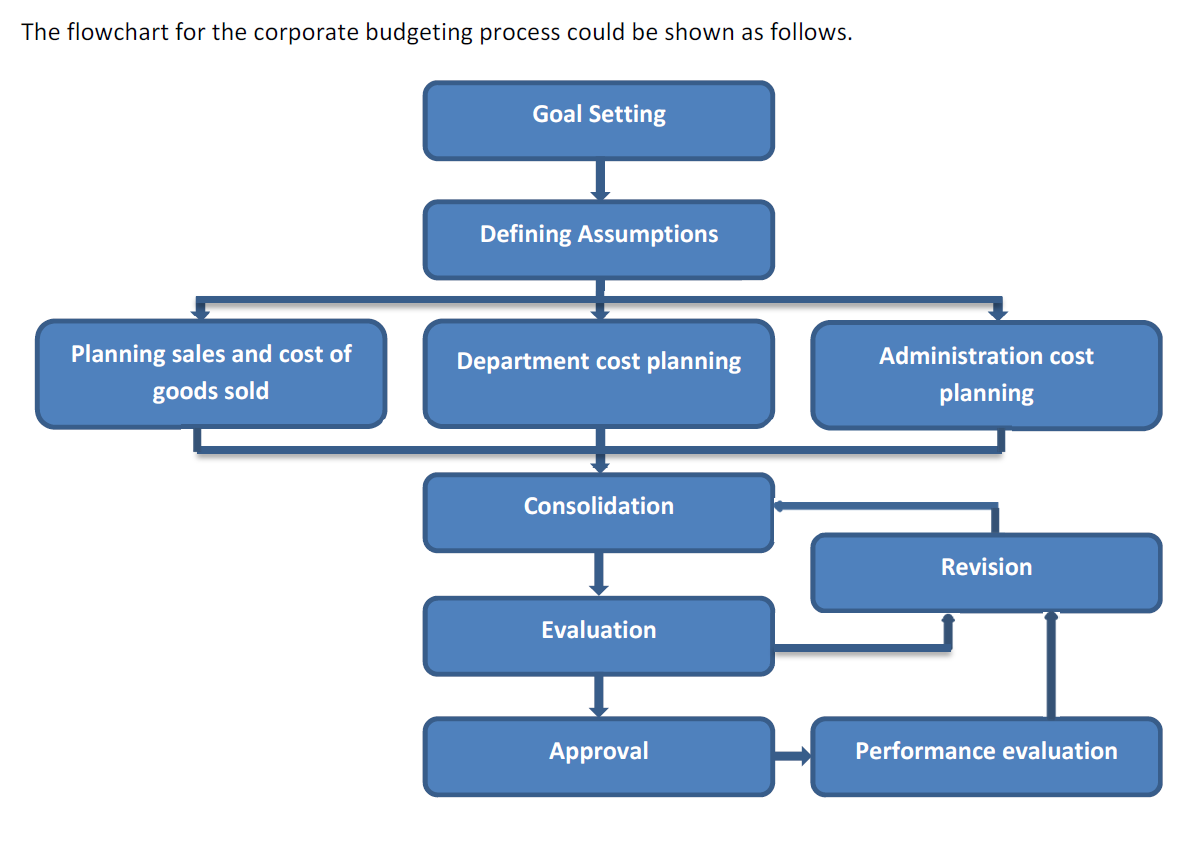 The flowchart for the corporate budgeting process could be shown as follows.

Goal Setting

Defining Assumptions

Planning sales and cost of goods sold

Department cost planning

Administration cost planning

Consolidation

Revision

Evaluation

Approval

Performance evaluation